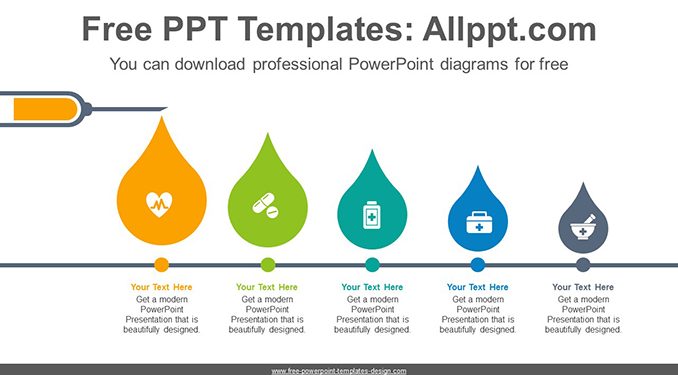 Free PPT Templates: Allppt.com

You can download professional PowerPoint diagrams for free

Your Text Here
Get a modern PowerPoint Presentation that is beautifully designed.

Your Text Here
Get a modern PowerPoint Presentation that is beautifully designed.

Your Text Here
Get a modern PowerPoint Presentation that is beautifully designed.

Your Text Here
Get a modern PowerPoint Presentation that is beautifully designed.

Your Text Here
Get a modern PowerPoint Presentation that is beautifully designed.

www.free-powerpoint-templates-design.com